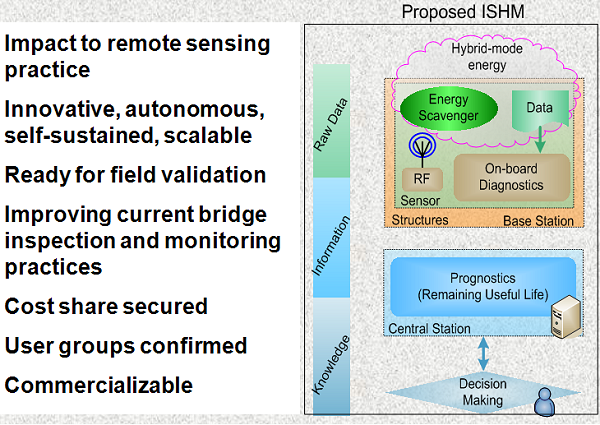 Impact to remote sensing practice

Innovative, autonomous, self-sustained, scalable

Ready for field validation

Improving current bridge inspection and monitoring practices

Cost share secured

User groups confirmed

Commercializable

Proposed ISHM

Raw Data

Information

Knowledge

Hybrid-mode energy

Energy Scavenger

Data

RF

Sensor

On-board Diagnostics

Structures

Base Station

Prognostics (Remaining Useful Life)

Central Station

Decision Making